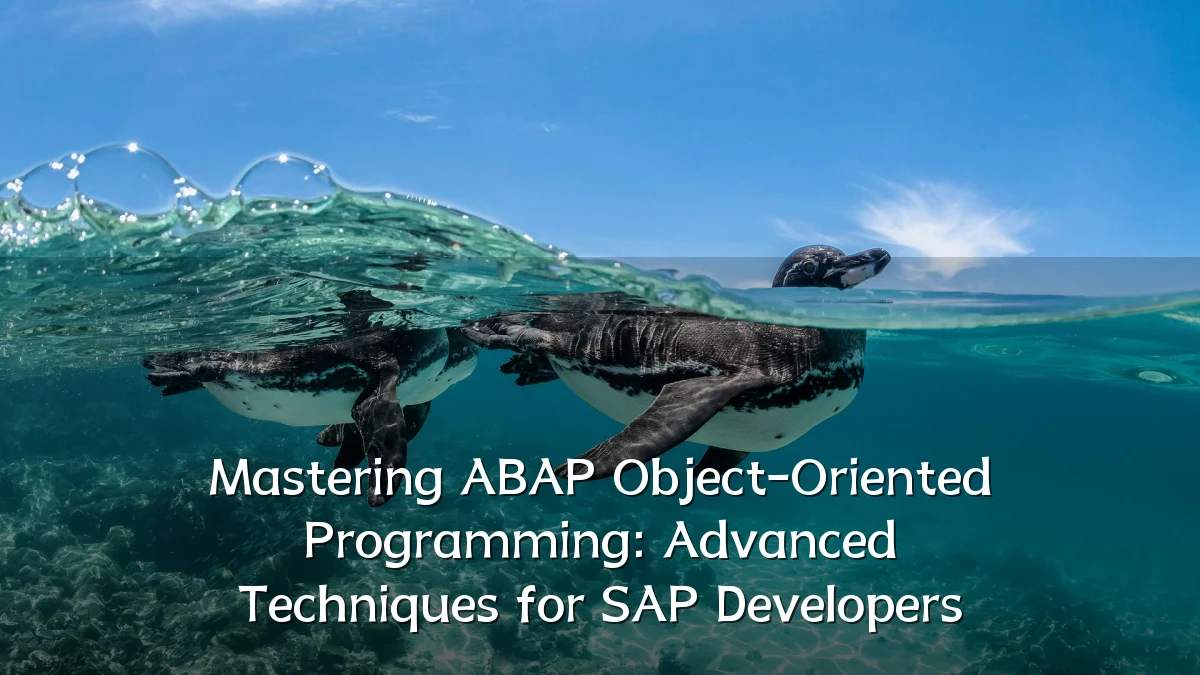 Mastering ABAP Object-Oriented Programming: Advanced Techniques for SAP Developers